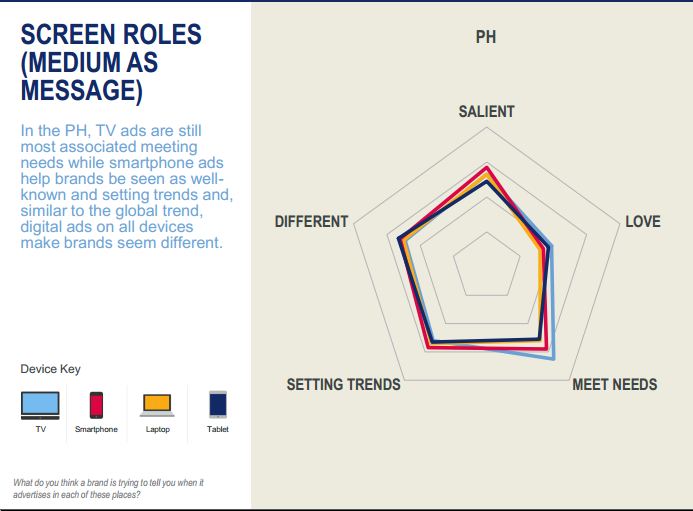 SCREEN ROLES (MEDIUM AS MESSAGE)

In the PH, TV ads are still most associated meeting needs while smartphone ads help brands be seen as well-known and setting trends and, similar to the global trend, digital ads on all devices make brands seem different.

Device Key

TV
Smartphone
Laptop
Tablet

What do you think a brand is trying to tell you when it advertises in each of these places?

PH

SALIENT
LOVE
MEET NEEDS
SETTING TRENDS
DIFFERENT